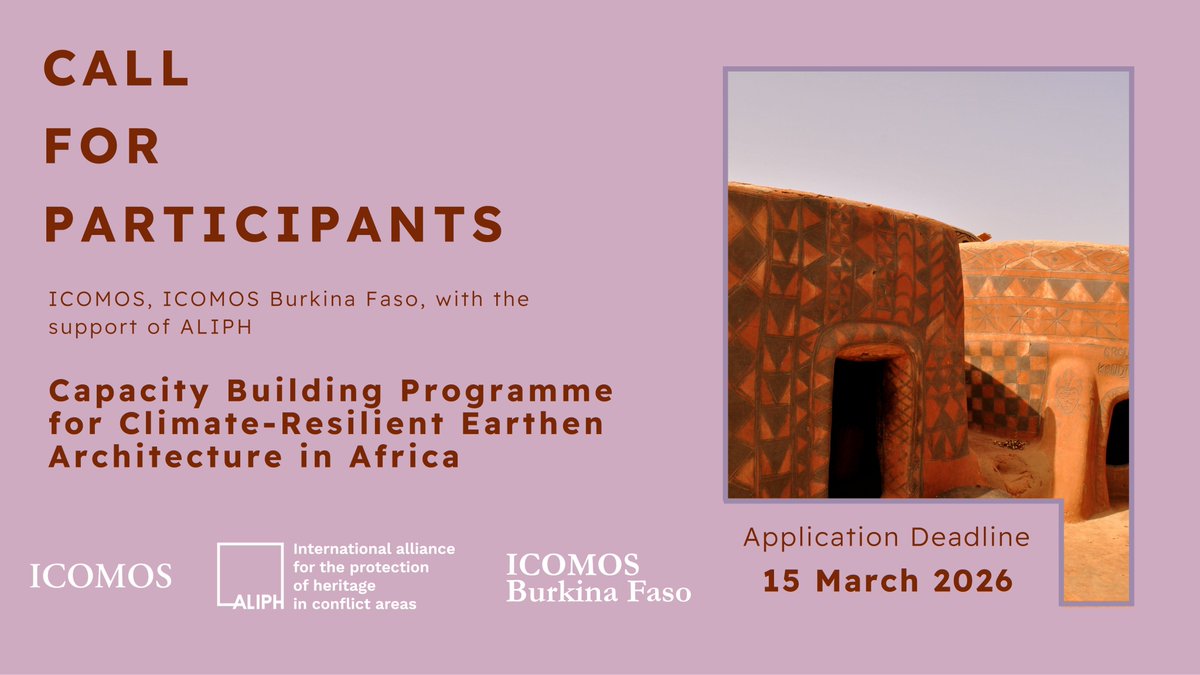 CALL FOR PARTICIPANTS

ICOMOS, ICOMOS Burkina Faso, with the support of ALIPH

Capacity Building Programme for Climate-Resilient Earthen Architecture in Africa

ICOMOS

ALIPH International alliance for the protection of heritage in conflict areas

ICOMOS Burkina Faso

Application Deadline
15 March 2026